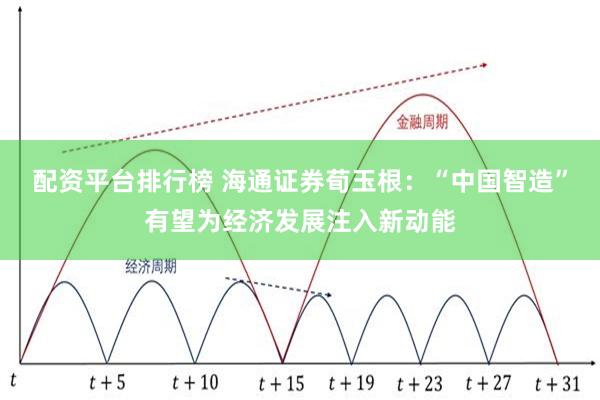 金融周期

配资平台排行榜 海通证券荀玉根：“中国智造”有望为经济发展注入新动能

经济周期

$t$ $t+5$ $t+10$ $t+15$ $t+19$ $t+23$ $t+27$ $t+31$